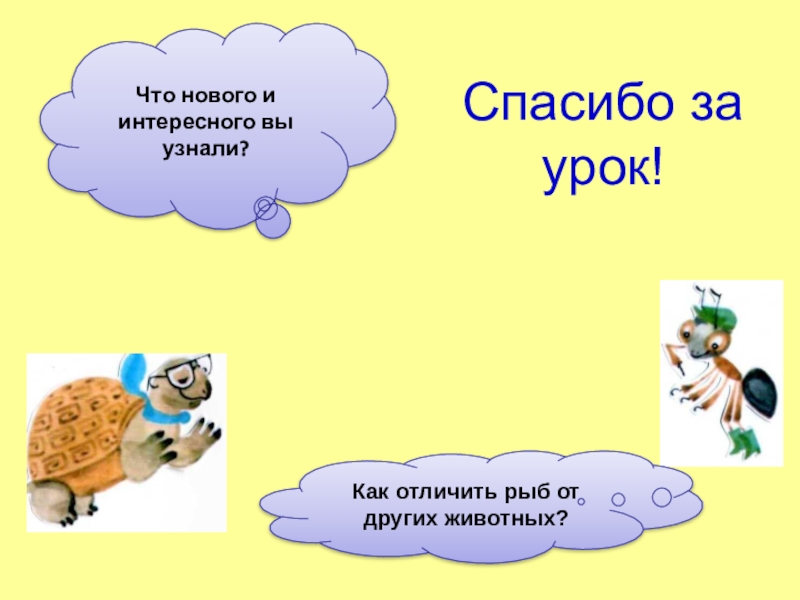 Что нового и интересного вы узнали?

Спасибо за урок!

Как отличить рыб от других животных?